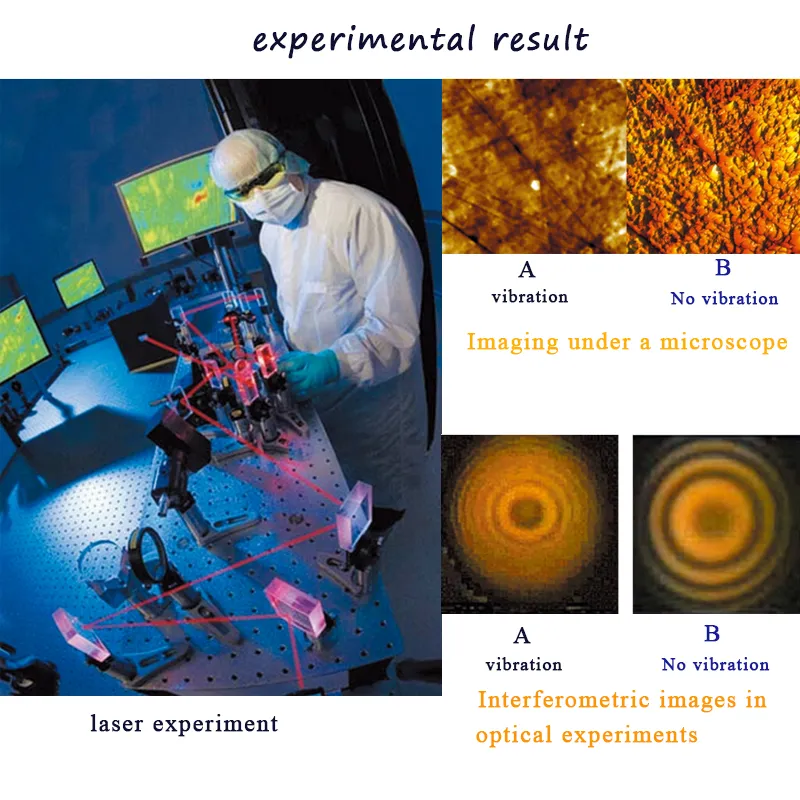 experimental result

A
vibration

B
No vibration

Imaging under a microscope

A
vibration

B
No vibration

Interferometric images in optical experiments

laser experiment